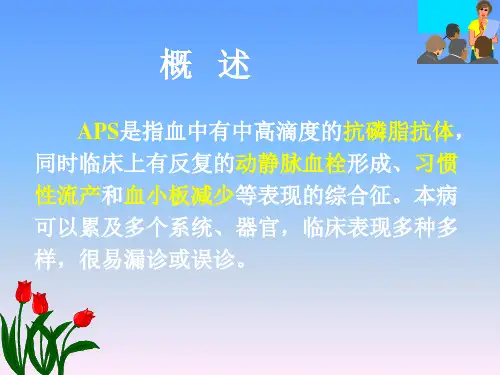 概　述

APS是指血中有中高滴度的抗磷脂抗体，同时临床上有反复的动静脉血栓形成、习惯性流产和血小板减少等表现的综合征。本病可以累及多个系统、器官，临床表现多种多样，很易漏诊或误诊。